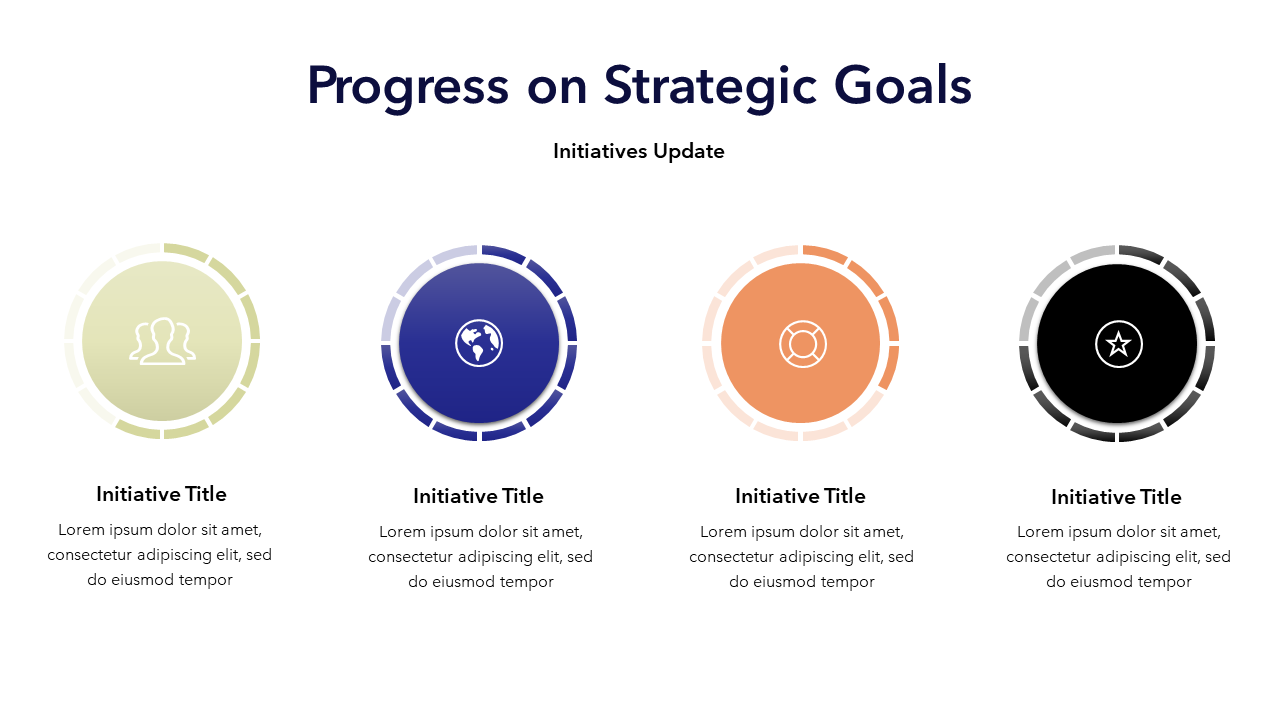 Progress on Strategic Goals

Initiatives Update

Initiative Title

Lorem ipsum dolor sit amet, consectetur adipiscing elit, sed do eiusmod tempor

Initiative Title

Lorem ipsum dolor sit amet, consectetur adipiscing elit, sed do eiusmod tempor

Initiative Title

Lorem ipsum dolor sit amet, consectetur adipiscing elit, sed do eiusmod tempor

Initiative Title

Lorem ipsum dolor sit amet, consectetur adipiscing elit, sed do eiusmod tempor